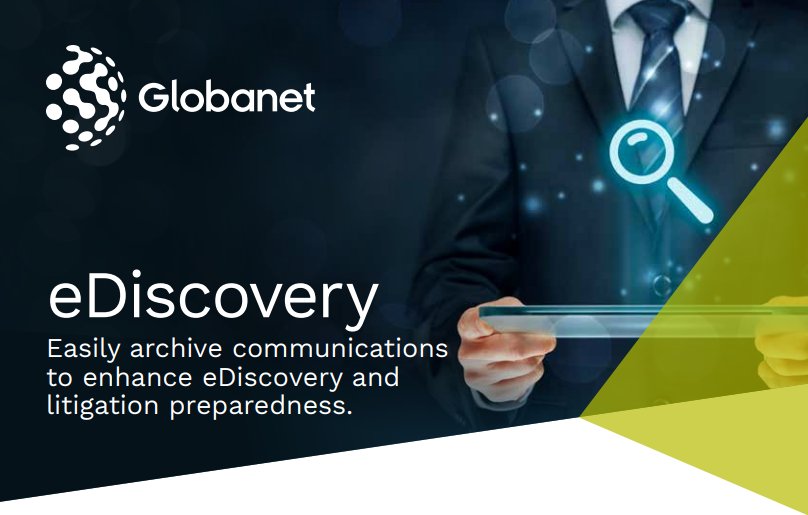 Globanet

eDiscovery

Easily archive communications to enhance eDiscovery and litigation preparedness.